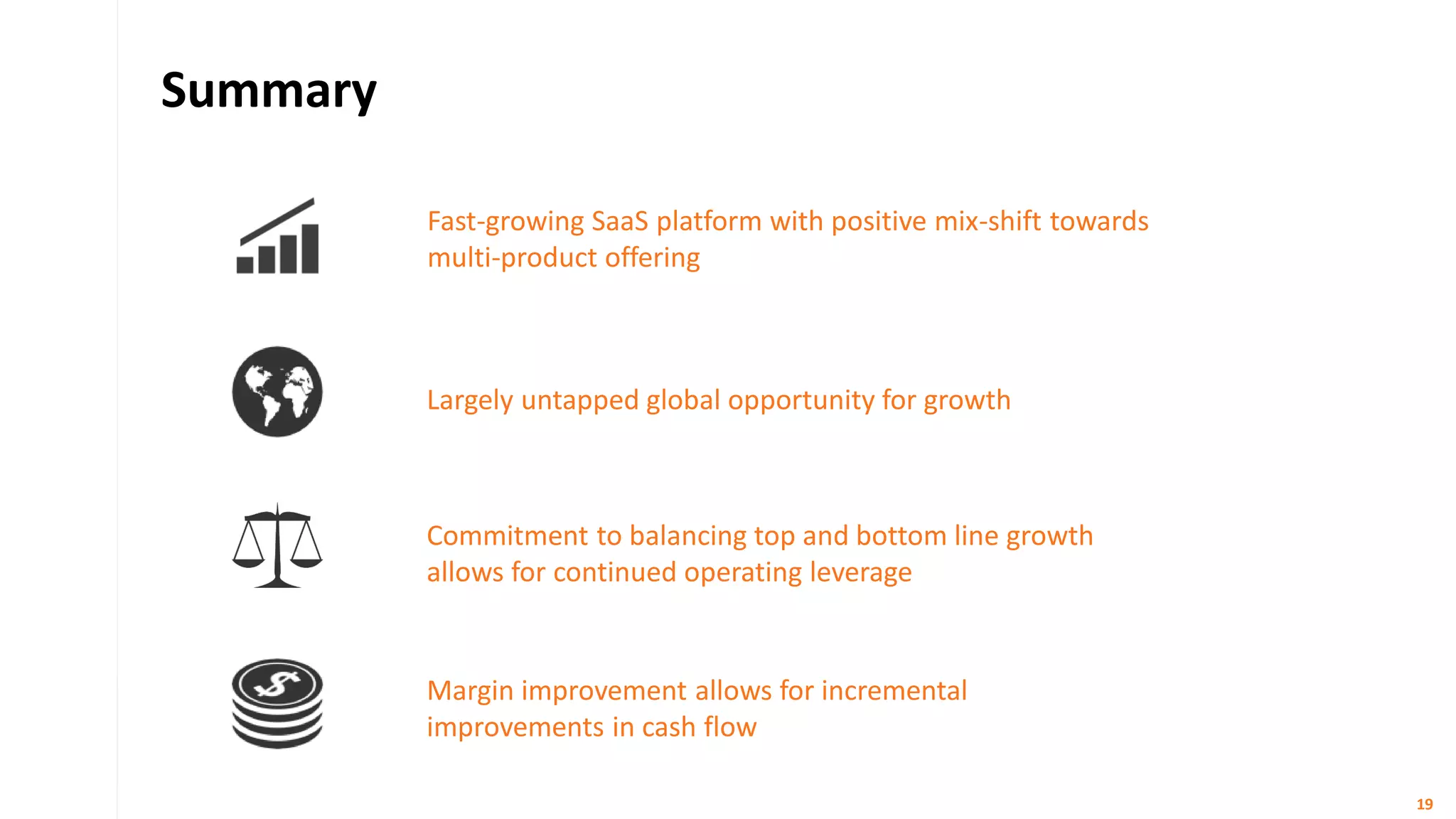 Summary

Fast-growing SaaS platform with positive mix-shift towards multi-product offering

Largely untapped global opportunity for growth

Commitment to balancing top and bottom line growth allows for continued operating leverage

Margin improvement allows for incremental improvements in cash flow

19